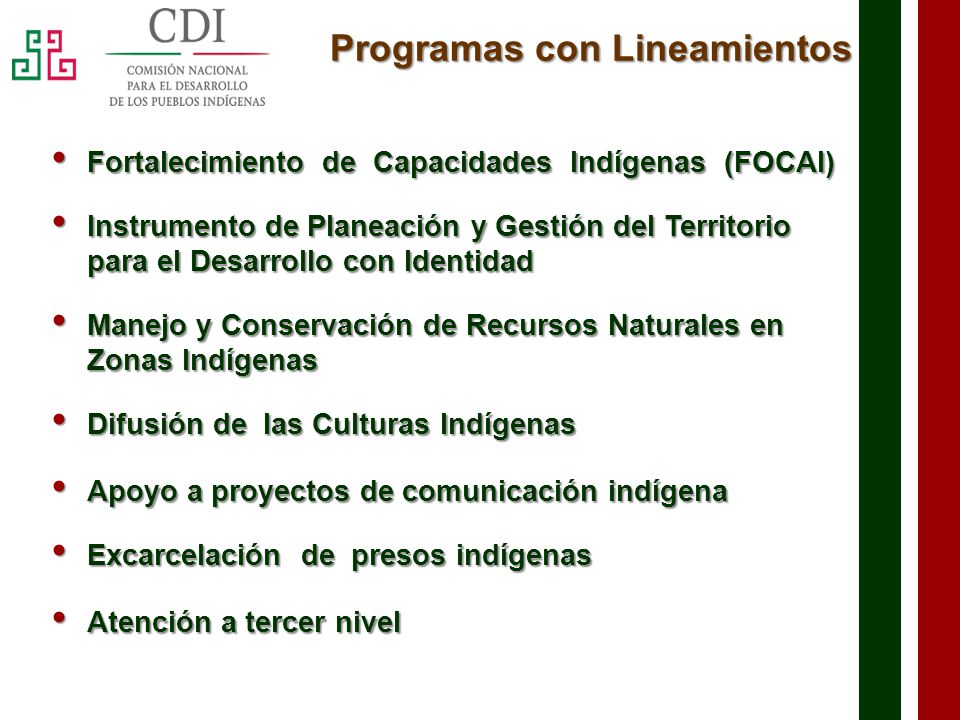 CDI
COMISIÓN NACIONAL PARA EL DESARROLLO DE LOS PUEBLOS INDÍGENAS

Programas con Lineamientos

• Fortalecimiento de Capacidades Indígenas (FOCAI)

• Instrumento de Planeación y Gestión del Territorio para el Desarrollo con Identidad

• Manejo y Conservación de Recursos Naturales en Zonas Indígenas

• Difusión de las Culturas Indígenas

• Apoyo a proyectos de comunicación indígena

• Excarcelación de presos indígenas

• Atención a tercer nivel